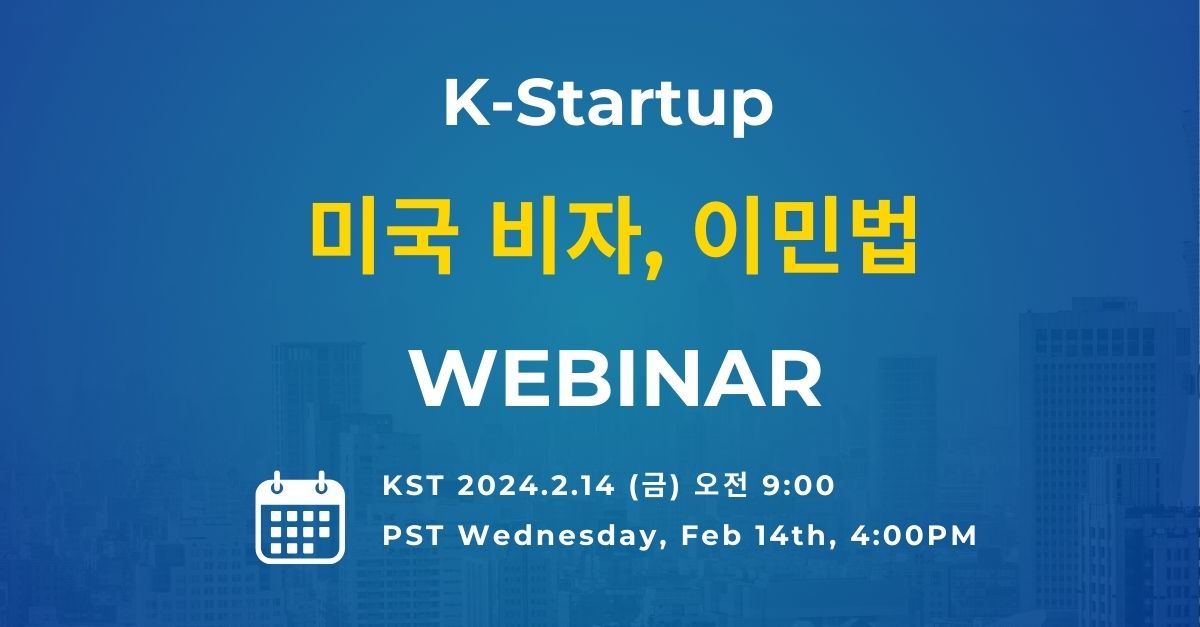 K-Startup

미국 비자, 이민법

WEBINAR

KST 2024.2.14 (금) 오전 9:00
PST Wednesday, Feb 14th, 4:00PM